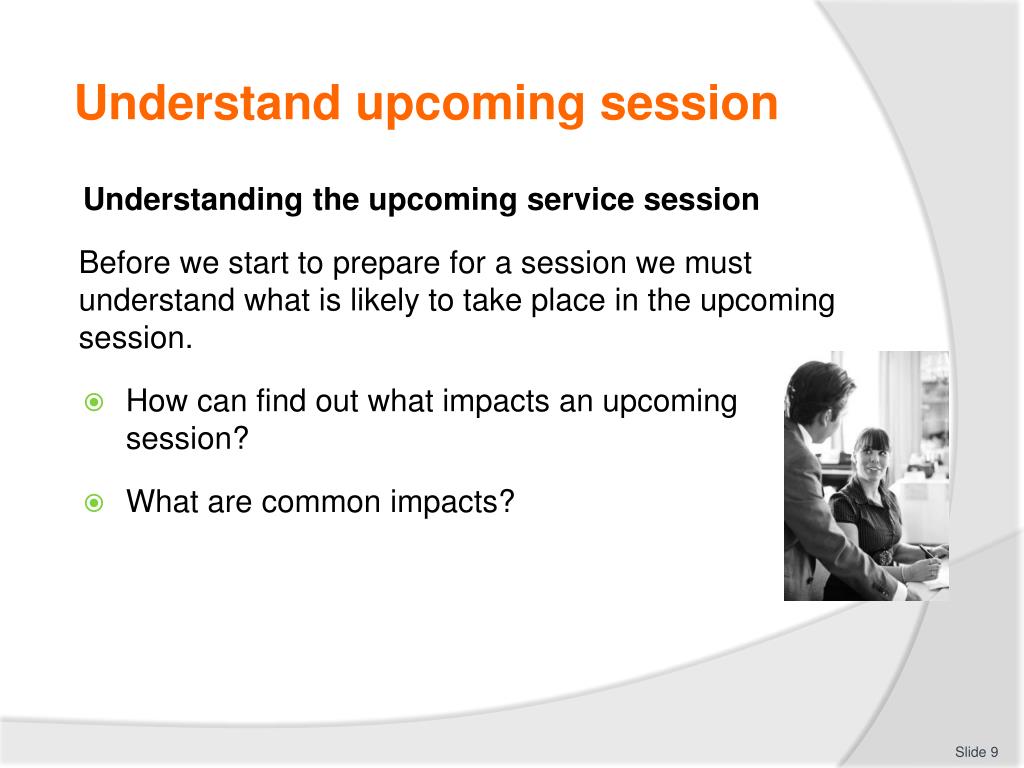 Understand upcoming session

Understanding the upcoming service session

Before we start to prepare for a session we must understand what is likely to take place in the upcoming session.

How can find out what impacts an upcoming session?

What are common impacts?

Slide 9